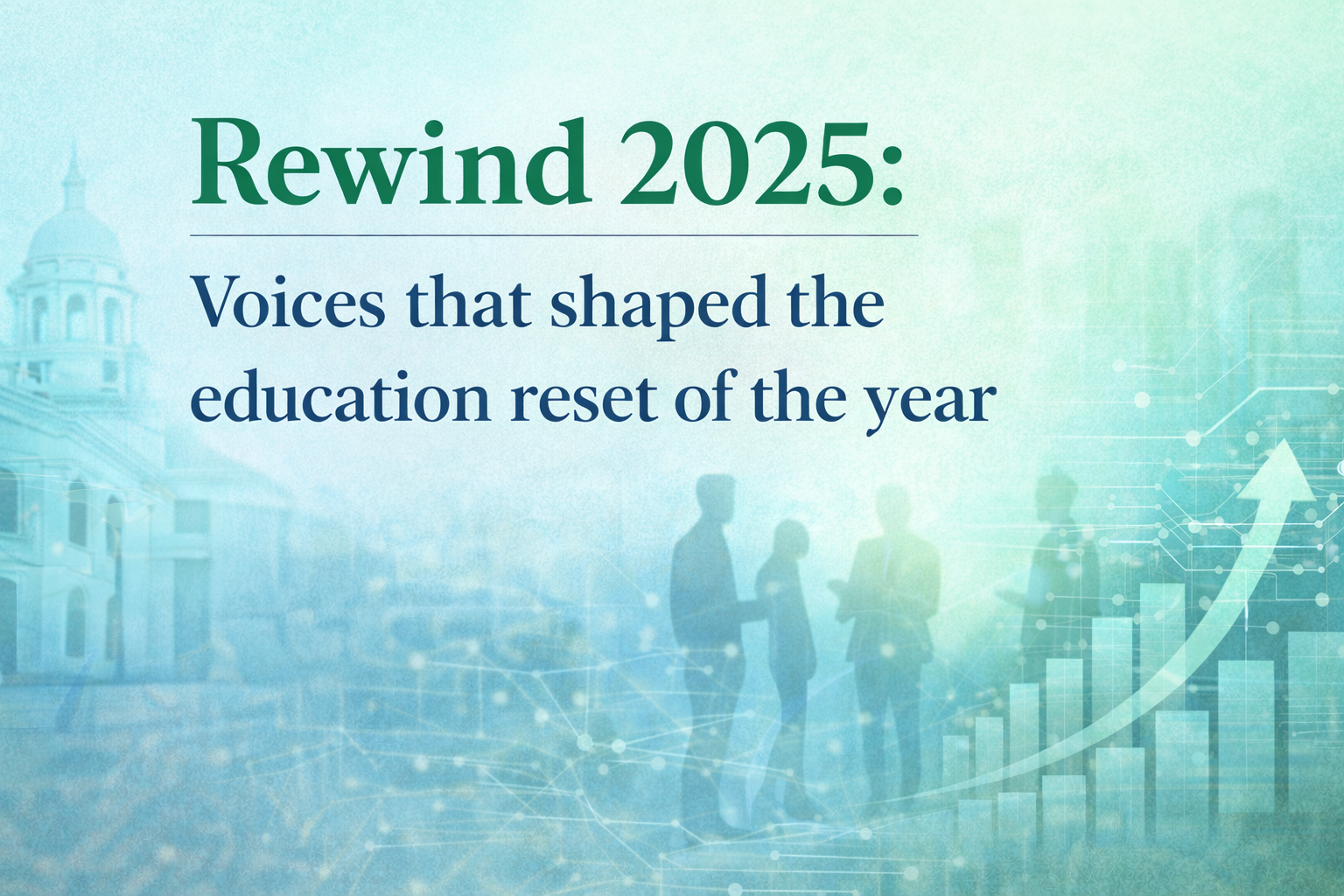 Rewind 2025:

Voices that shaped the education reset of the year